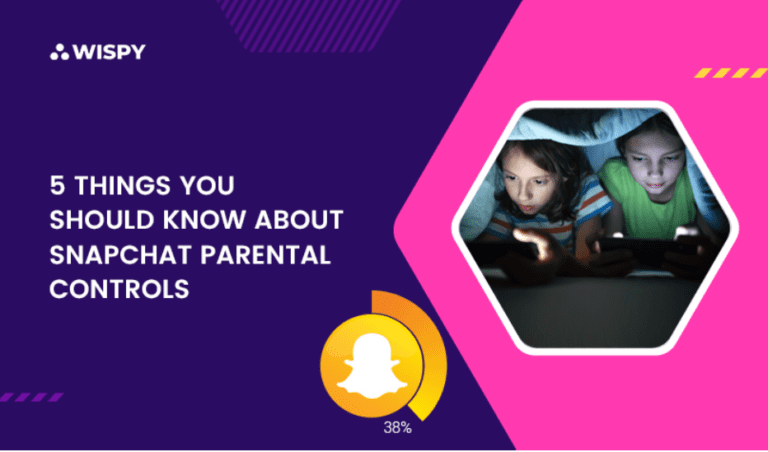 WISPY

5 THINGS YOU SHOULD KNOW ABOUT SNAPCHAT PARENTAL CONTROLS

38%